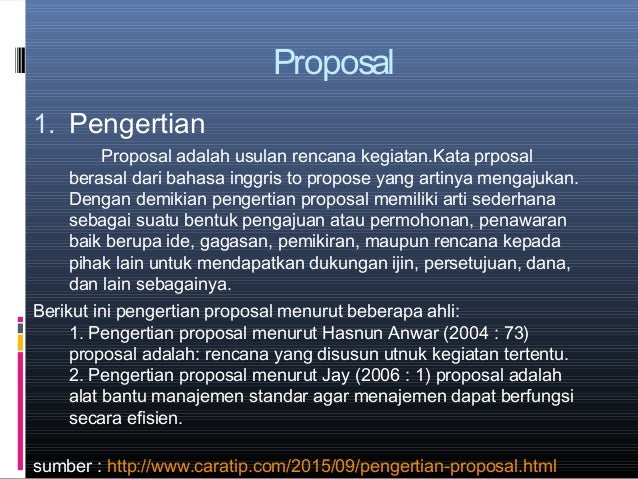 Proposal

1. Pengertian

Proposal adalah usulan rencana kegiatan.Kata prposal berasal dari bahasa inggris to propose yang artinya mengajukan. Dengan demikian pengertian proposal memiliki arti sederhana sebagai suatu bentuk pengajuan atau permohonan, penawaran baik berupa ide, gagasan, pemikiran, maupun rencana kepada pihak lain untuk mendapatkan dukungan ijin, persetujuan, dana, dan lain sebagainya.

Berikut ini pengertian proposal menurut beberapa ahli:

1. Pengertian proposal menurut Hasnun Anwar (2004 : 73) proposal adalah: rencana yang disusun utnuk kegiatan tertentu.

2. Pengertian proposal menurut Jay (2006 : 1) proposal adalah alat bantu manajemen standar agar menajemen dapat berfungsi secara efisien.

sumber : http://www.caratip.com/2015/09/pengertian-proposal.html